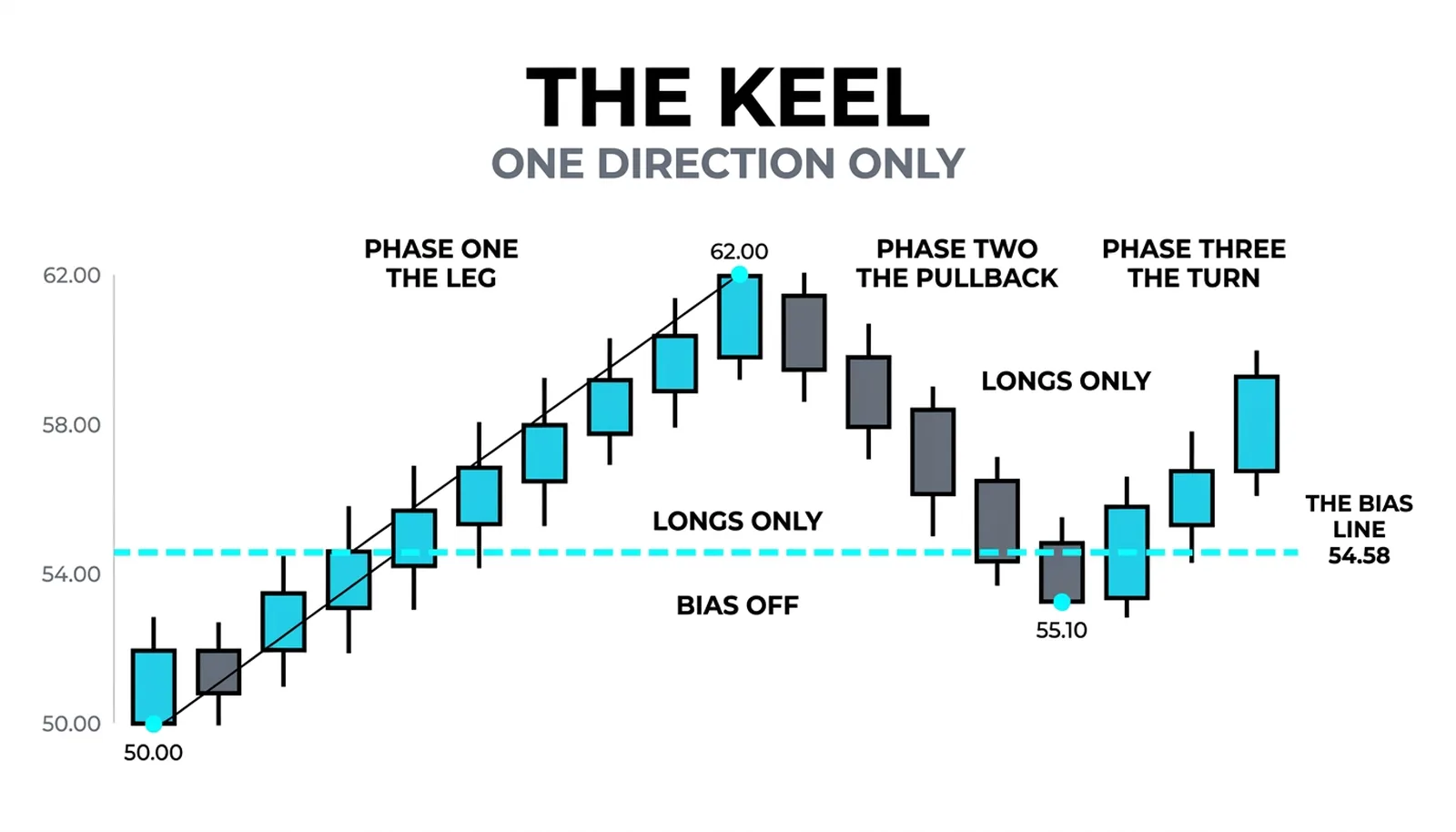 THE KEEL

ONE DIRECTION ONLY

PHASE ONE
THE LEG

62.00

PHASE TWO
THE PULLBACK

PHASE THREE
THE TURN

62.00

58.00

54.00

50.00

LONGS ONLY

LONGS ONLY

BIAS OFF

THE BIAS LINE 54.58

55.10

50.00